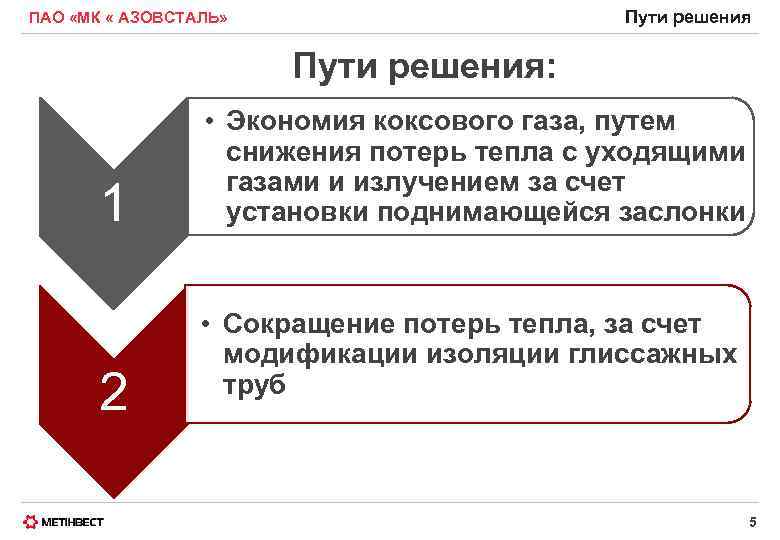 ПАО «МК « АЗОВСТАЛЬ»

Пути решения

Пути решения:

1

• Экономия коксового газа, путем снижения потерь тепла с уходящими газами и излучением за счет установки поднимающейся заслонки

2

• Сокращение потерь тепла, за счет модификации изоляции глиссажных труб

МЕТІНВЕСТ

5